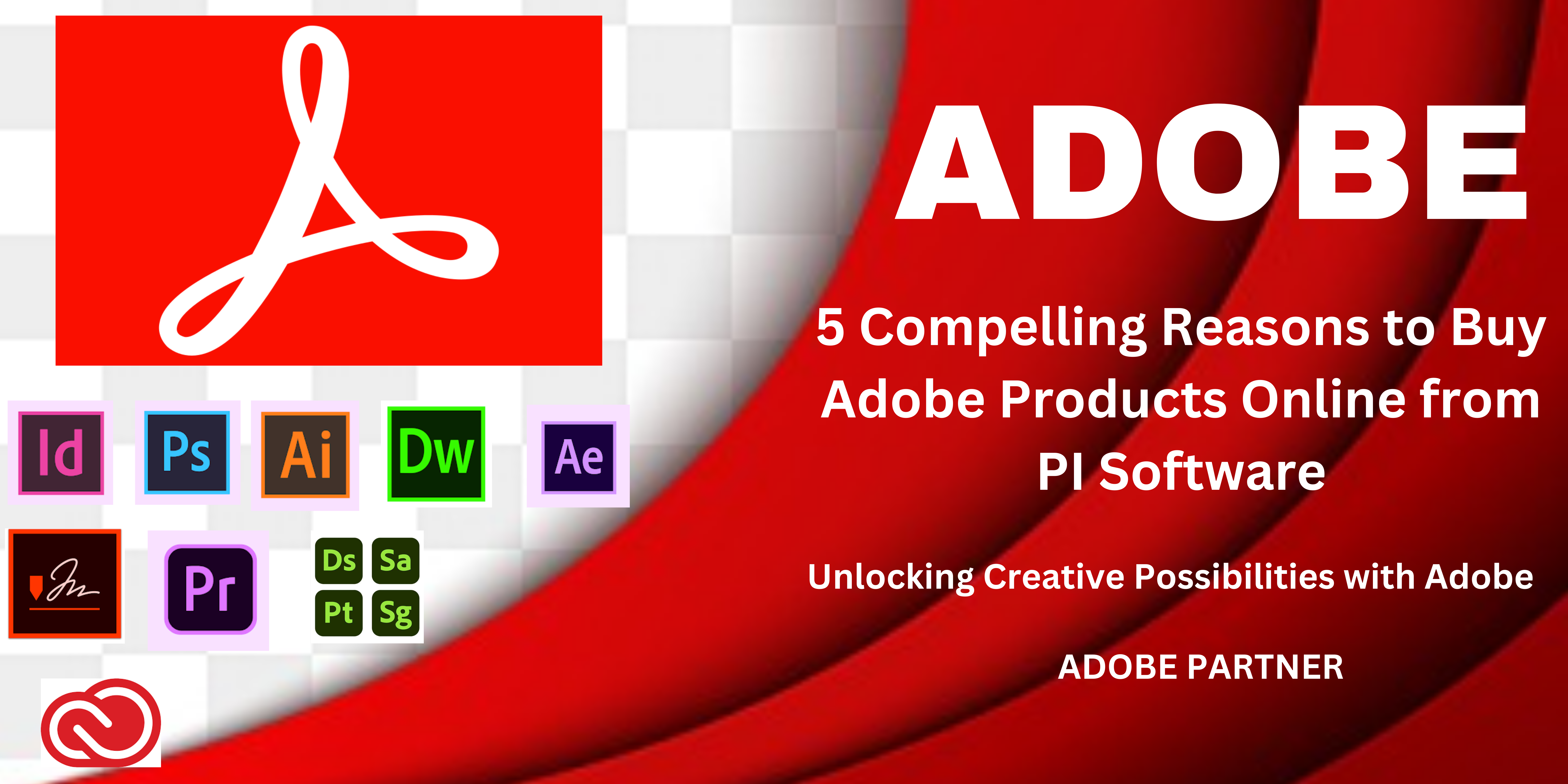 Id Ps Ai Dw Ae

Pr Ds Sa Pt Sg

ADOBE

5 Compelling Reasons to Buy Adobe Products Online from PI Software

Unlocking Creative Possibilities with Adobe

ADOBE PARTNER